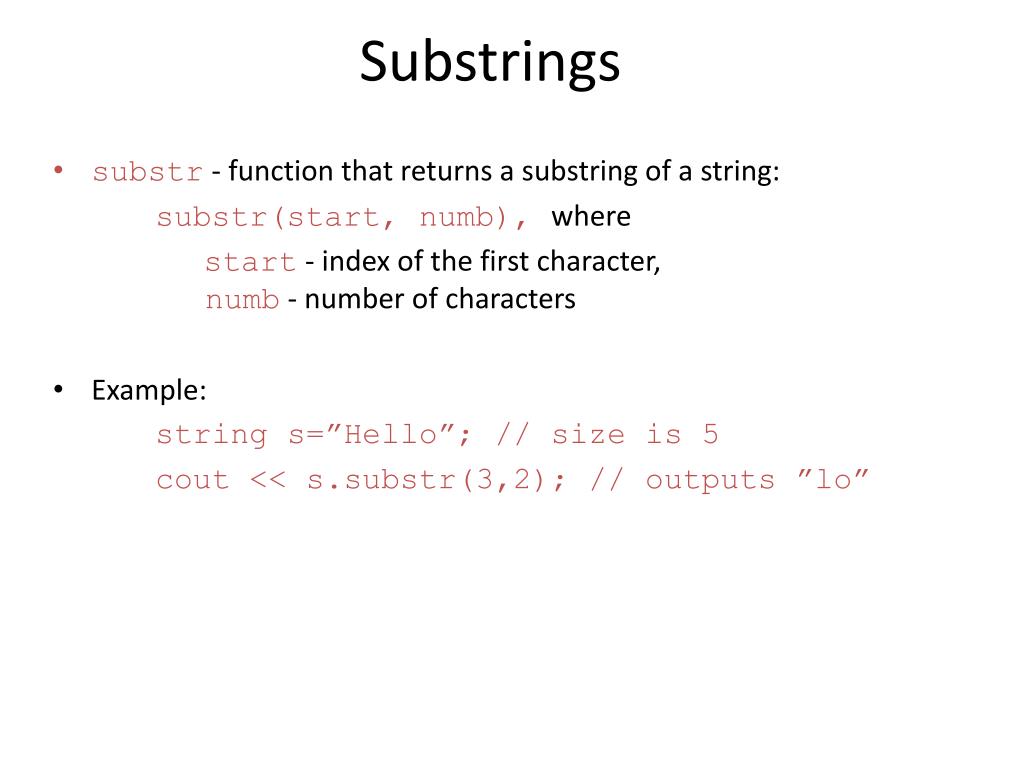 Substrings

• substr - function that returns a substring of a string:
substr(start, numb), where
start - index of the first character,
numb - number of characters

• Example:
string s=”Hello”; // size is 5
cout << s.substr(3,2); // outputs ”lo”